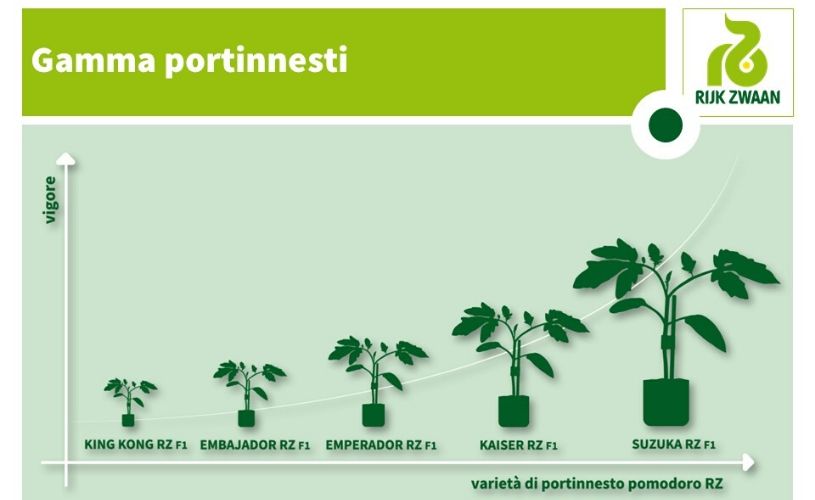 Gamma portinnesti

RIJK ZWAAN

vigore

KING KONG RZ F1
EMBAJADOR RZ F1
EMPERADOR RZ F1
KAISER RZ F1
SUZUKA RZ F1

varietà di portinnesto pomodoro RZ